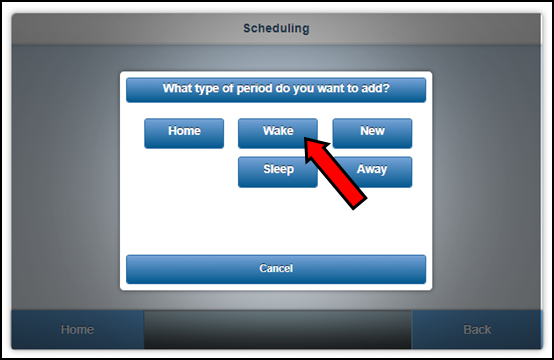 Scheduling

What type of period do you want to add?

Home

Wake

New

Sleep

Away

Cancel

Home

Back